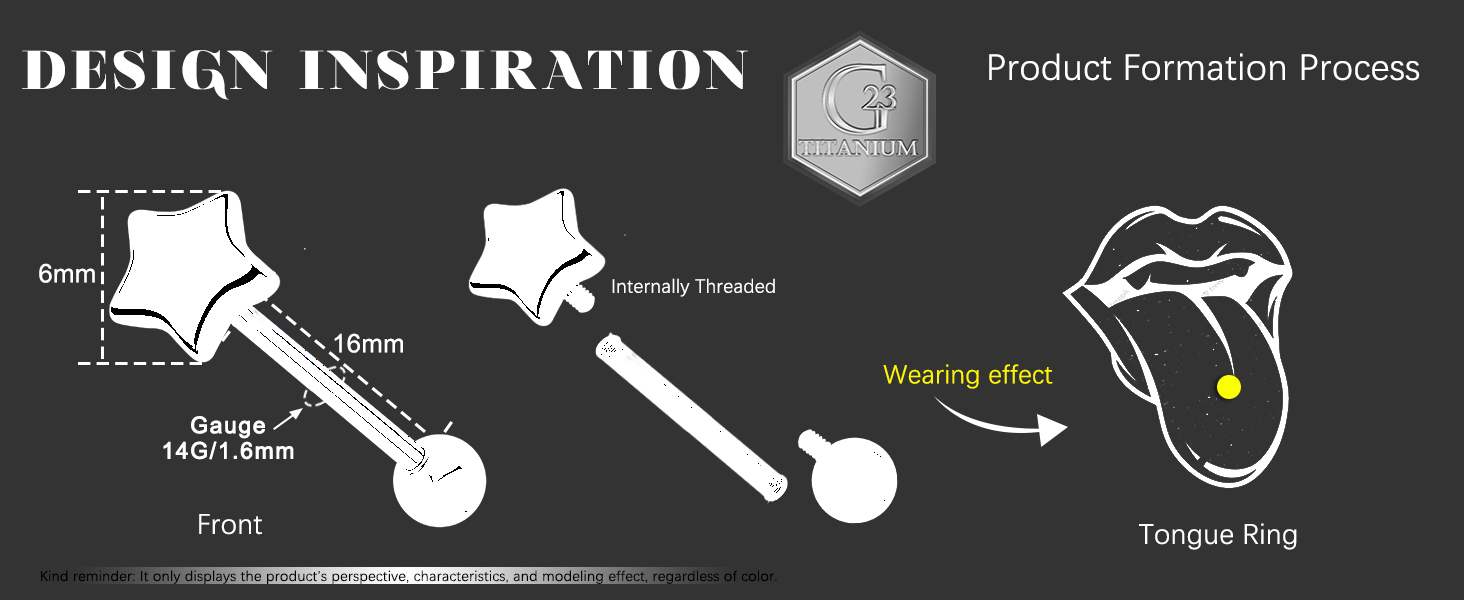 DESIGN INSPIRATION

G 23 TITANIUM

Product Formation Process

6mm

16mm

Gauge 14G/1.6mm

Front

Internally Threaded

Wearing effect

Tongue Ring

Kind reminder: It only displays the product's perspective, characteristics, and modeling effect, regardless of color.